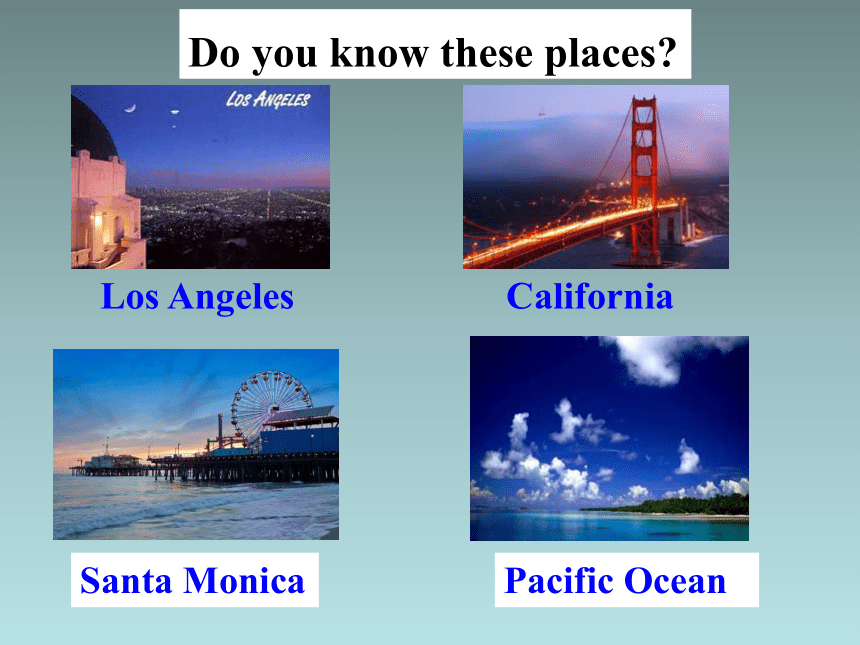 Do you know these places?

LOS ANGELES

Los Angeles

California

Santa Monica

Pacific Ocean